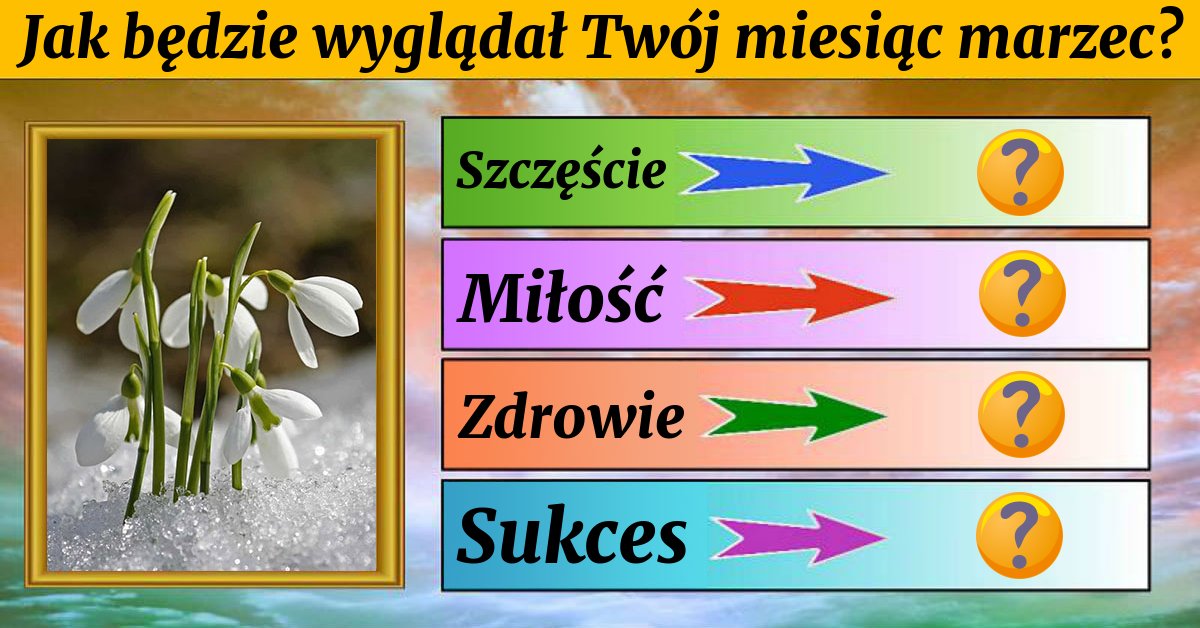 Jak będzie wyglądał Twój miesiąc marzec?

Szczęście ?

Miłość ?

Zdrowie ?

Sukces ?